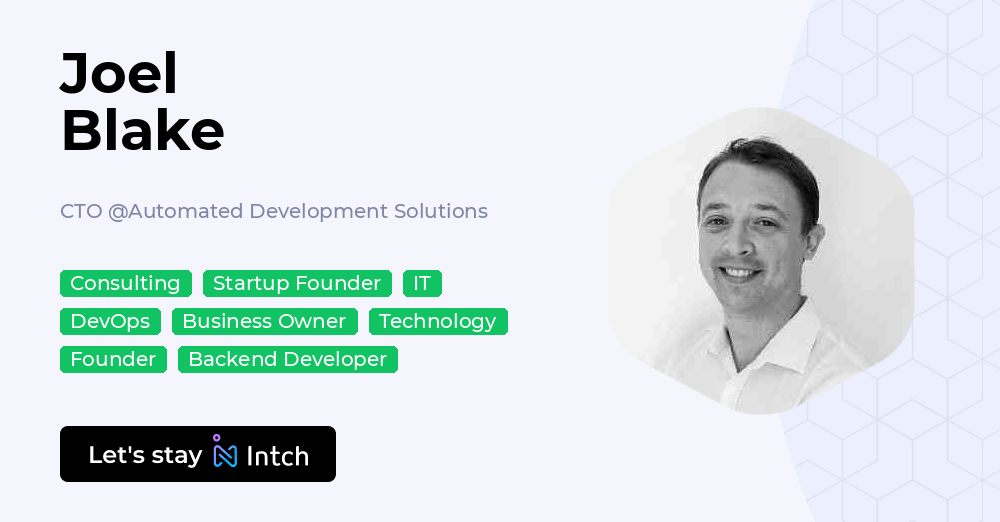 Joel
Blake

CTO @Automated Development Solutions

Consulting Startup Founder IT
DevOps Business Owner Technology
Founder Backend Developer

Let's stay Intch